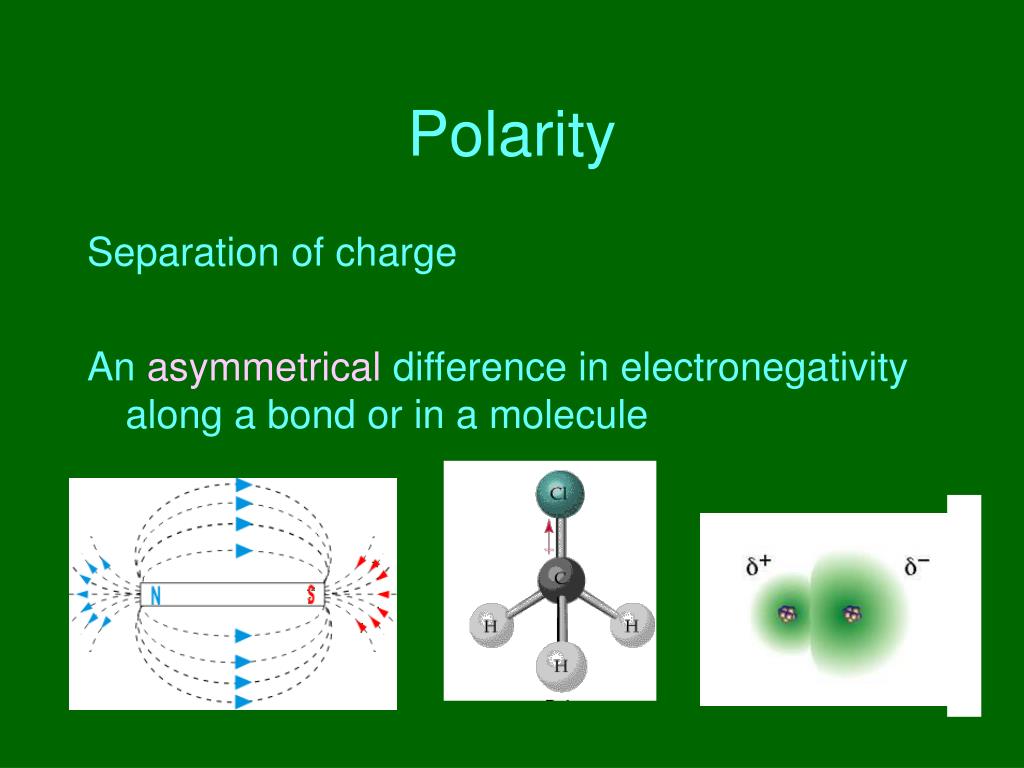 Polarity

Separation of charge

An asymmetrical difference in electronegativity along a bond or in a molecule

N

S

Cl

C

H

H

H

$\delta^+$

$\delta^-$